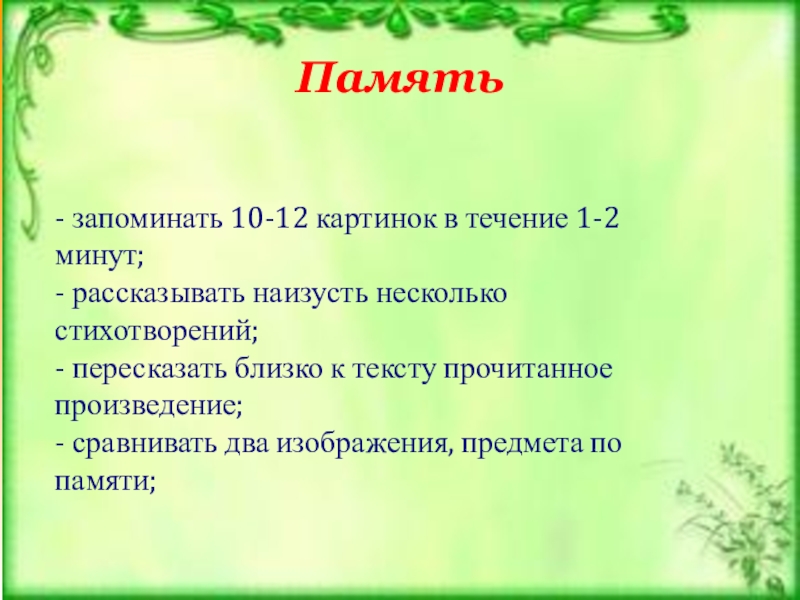 Память

- запоминать 10-12 картинок в течение 1-2 минут;
- рассказывать наизусть несколько стихотворений;
- пересказать близко к тексту прочитанное произведение;
- сравнивать два изображения, предмета по памяти;